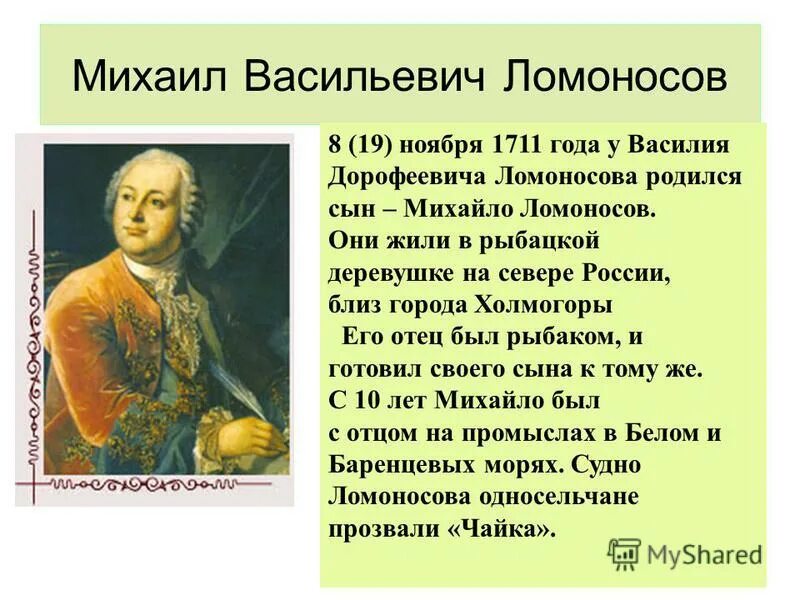 Михаил Васильевич Ломоносов

8 (19) ноября 1711 года у Василия Дорофеевича Ломоносова родился сын – Михайло Ломоносов. Они жили в рыбацкой деревушке на севере России, близ города Холмогоры

Его отец был рыбаком, и готовил своего сына к тому же. С 10 лет Михайло был с отцом на промыслах в Белом и Баренцевых морях. Судно Ломоносова односельчане прозвали «Чайка».

MyShared